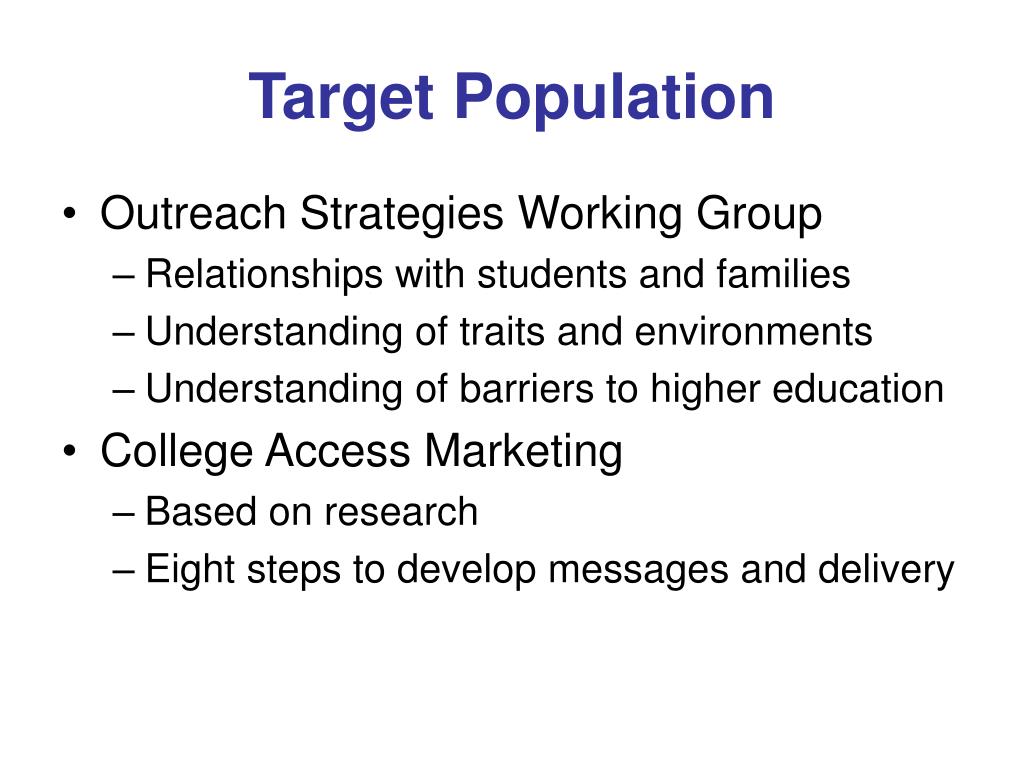 Target Population

• Outreach Strategies Working Group
– Relationships with students and families
– Understanding of traits and environments
– Understanding of barriers to higher education
• College Access Marketing
– Based on research
– Eight steps to develop messages and delivery